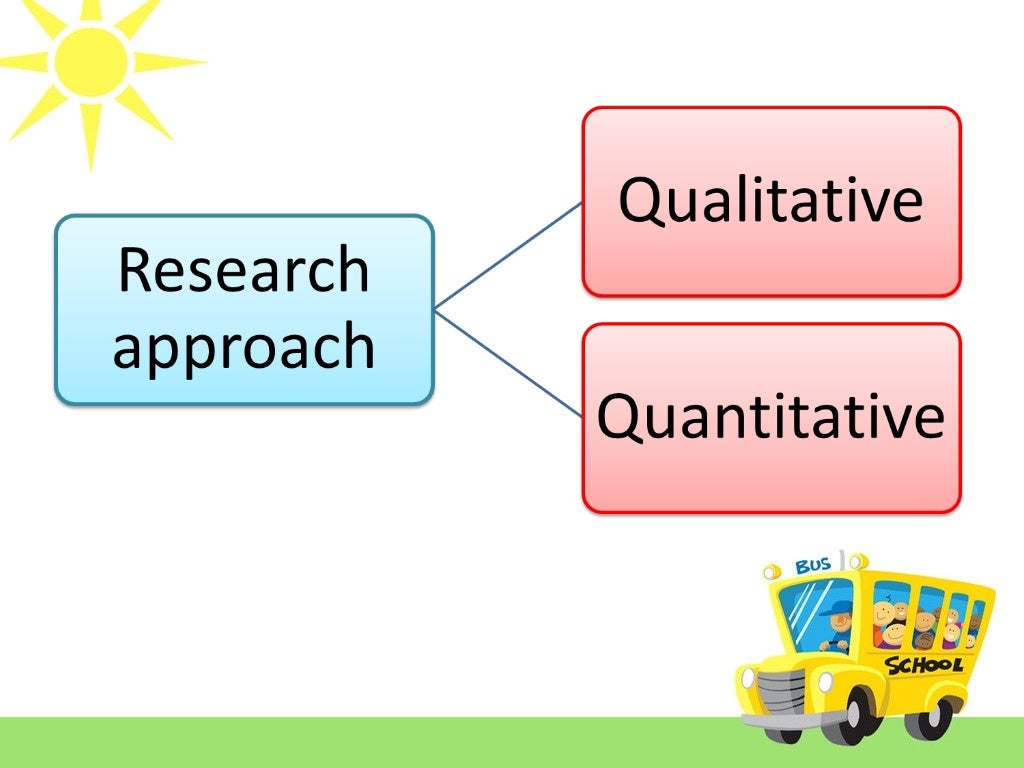 Research approach

Qualitative

Quantitative

BUS

SCHOOL